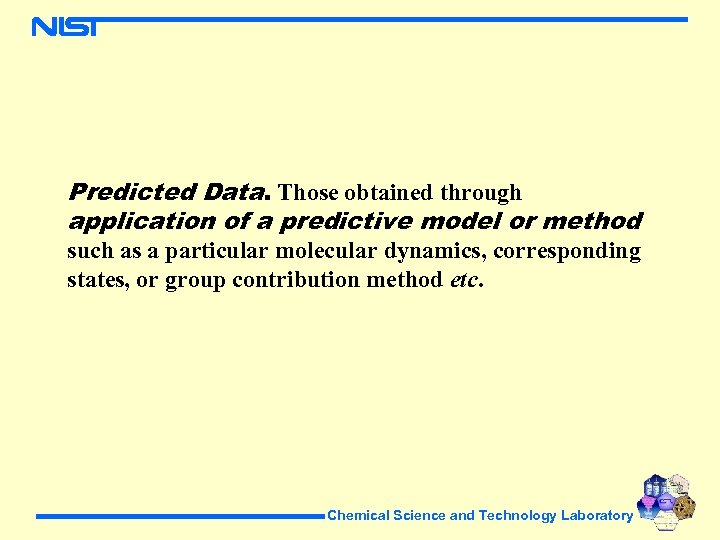 NIST

Predicted Data. Those obtained through application of a predictive model or method such as a particular molecular dynamics, corresponding states, or group contribution method etc.

Chemical Science and Technology Laboratory